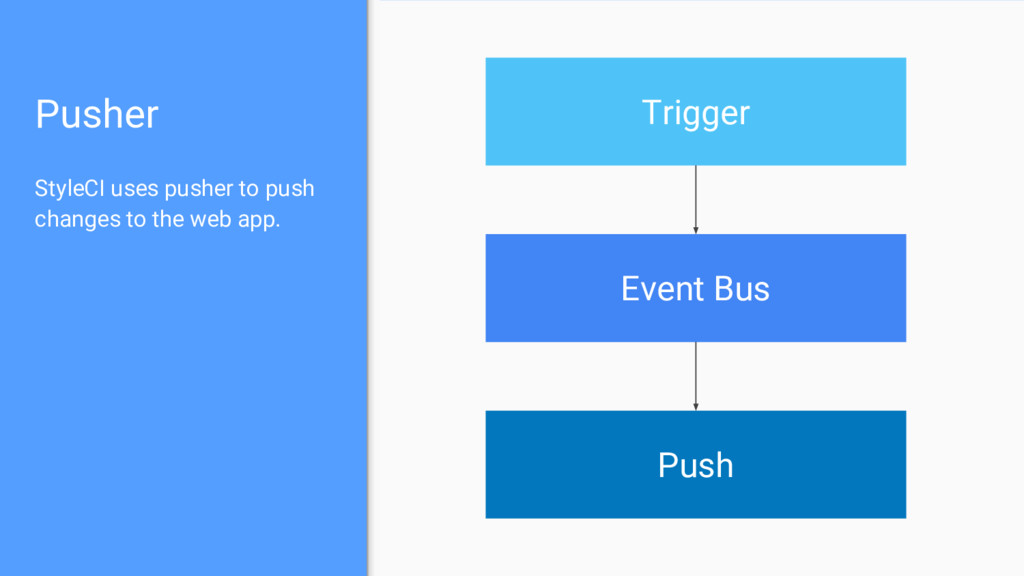 Pusher

StyleCI uses pusher to push changes to the web app.

Trigger

Event Bus

Push